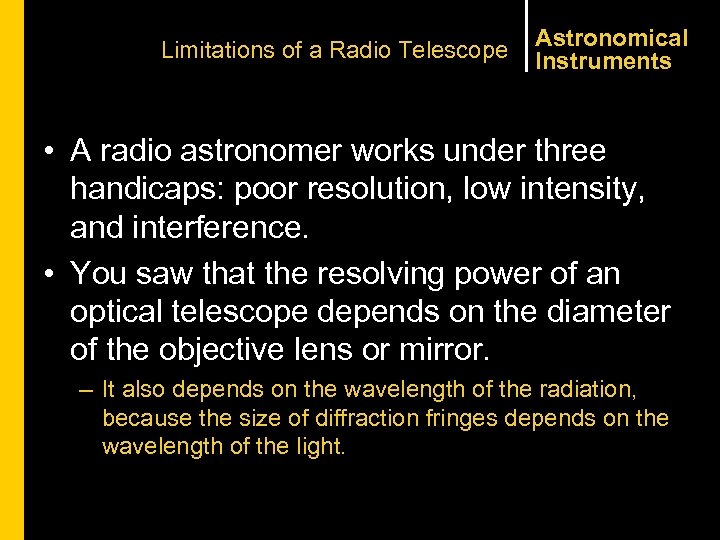 Limitations of a Radio Telescope

Astronomical Instruments

• A radio astronomer works under three handicaps: poor resolution, low intensity, and interference.

• You saw that the resolving power of an optical telescope depends on the diameter of the objective lens or mirror.

– It also depends on the wavelength of the radiation, because the size of diffraction fringes depends on the wavelength of the light.